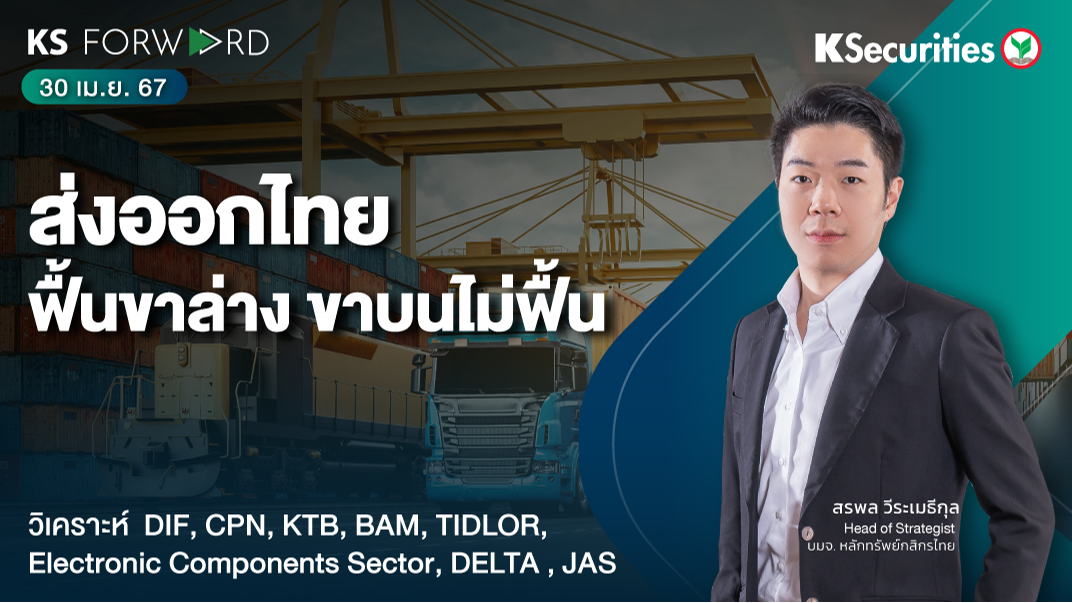 KS FORWARD

30 เม.ย. 67

KSecurities

ส่งออกไทย
ฟื้นขาล่าง ขาบนไม่ฟื้น

วิเคราะห์ DIF, CPN, KTB, BAM, TIDLOR, Electronic Components Sector, DELTA , JAS

สรพล วีระเมธีกุล
Head of Strategist
บมจ. หลักทรัพย์กสิกรไทย